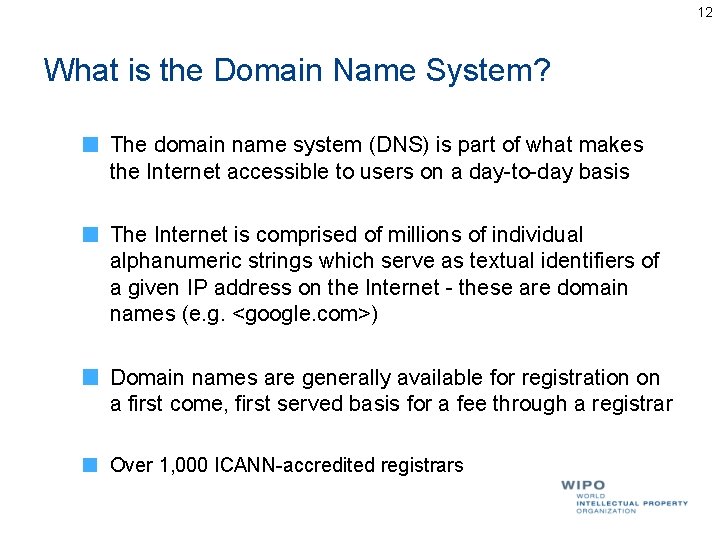 12

What is the Domain Name System?

The domain name system (DNS) is part of what makes the Internet accessible to users on a day-to-day basis

The Internet is comprised of millions of individual alphanumeric strings which serve as textual identifiers of a given IP address on the Internet - these are domain names (e.g. <google.com>)

Domain names are generally available for registration on a first come, first served basis for a fee through a registrar

Over 1,000 ICANN-accredited registrars

WIPO
WORLD
INTELLECTUAL PROPERTY
ORGANIZATION